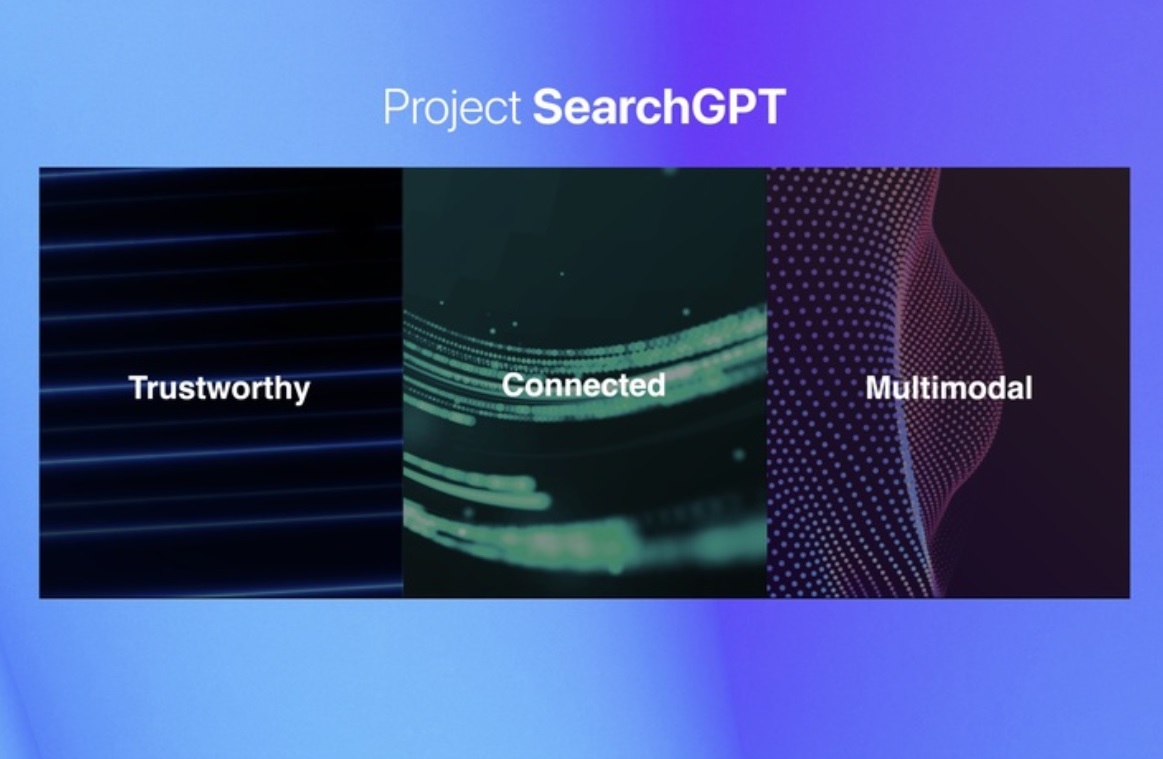 Project SearchGPT

Trustworthy

Connected

Multimodal